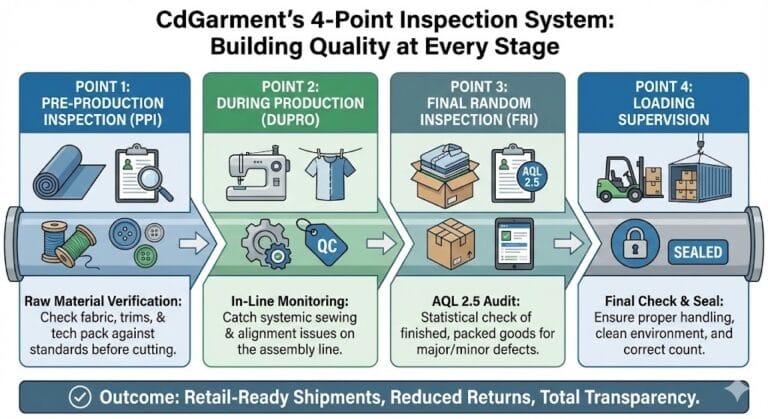 CdGarment's 4-Point Inspection System: Building Quality at Every Stage

POINT 1: PRE-PRODUCTION INSPECTION (PPI)

Raw Material Verification: Check fabric, trims, & tech pack against standards before cutting.

POINT 2: DURING PRODUCTION (DUPRO)

QC

In-Line Monitoring: Catch systemic sewing & alignment issues on the assembly line.

POINT 3: FINAL RANDOM INSPECTION (FRI)

AQL 2.5

AQL 2.5 Audit: Statistical check of finished, packed goods for major/minor defects.

POINT 4: LOADING SUPERVISION

SEALED

Final Check & Seal: Ensure proper handling, clean environment, and correct count.

Outcome: Retail-Ready Shipments, Reduced Returns, Total Transparency.